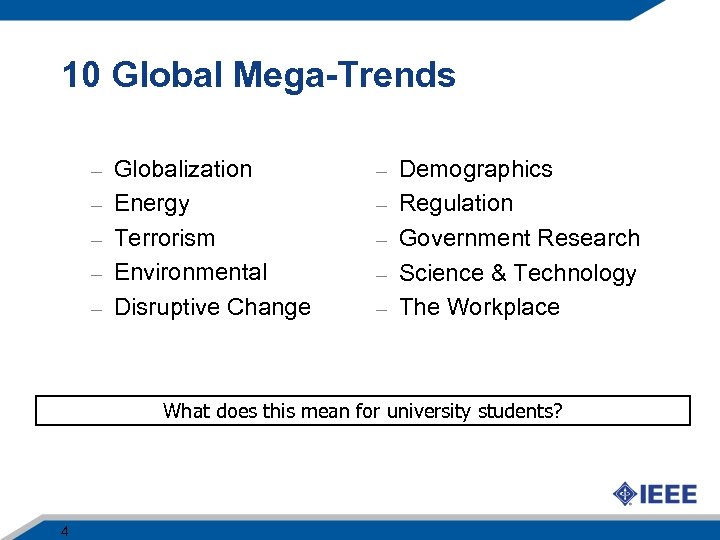 10 Global Mega-Trends

– Globalization
– Energy
– Terrorism
– Environmental
– Disruptive Change

– Demographics
– Regulation
– Government Research
– Science & Technology
– The Workplace

What does this mean for university students?

IEEE

4